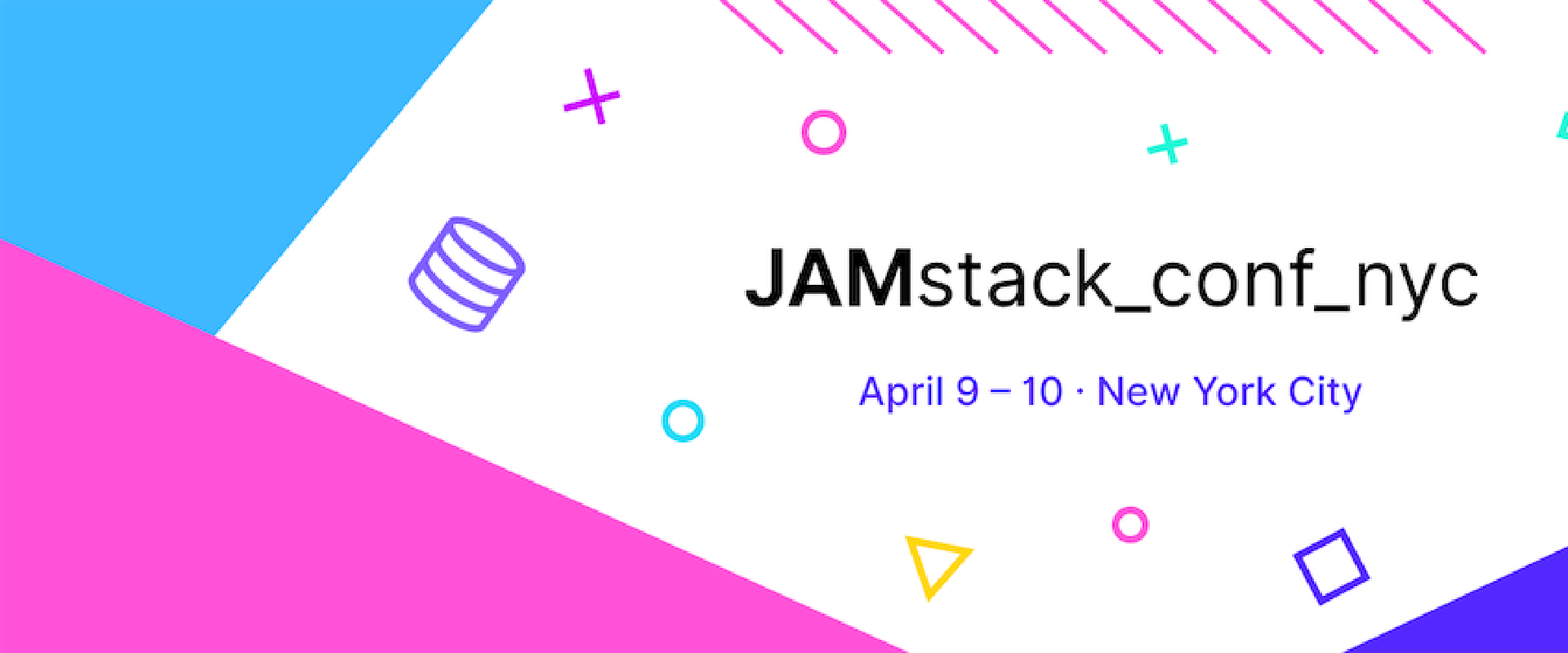 JAMstack_conf_nyc

April 9 – 10 · New York City